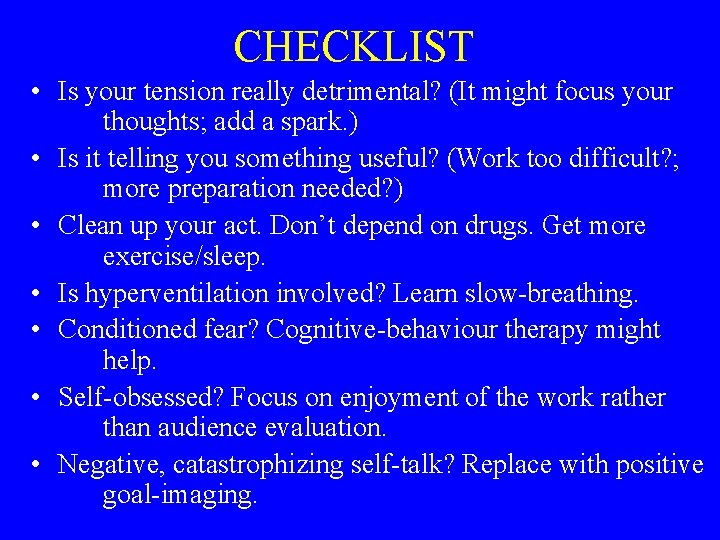 CHECKLIST

• Is your tension really detrimental? (It might focus your thoughts; add a spark.)
• Is it telling you something useful? (Work too difficult?; more preparation needed?)
• Clean up your act. Don't depend on drugs. Get more exercise/sleep.
• Is hyperventilation involved? Learn slow-breathing.
• Conditioned fear? Cognitive-behaviour therapy might help.
• Self-obsessed? Focus on enjoyment of the work rather than audience evaluation.
• Negative, catastrophizing self-talk? Replace with positive goal-imaging.